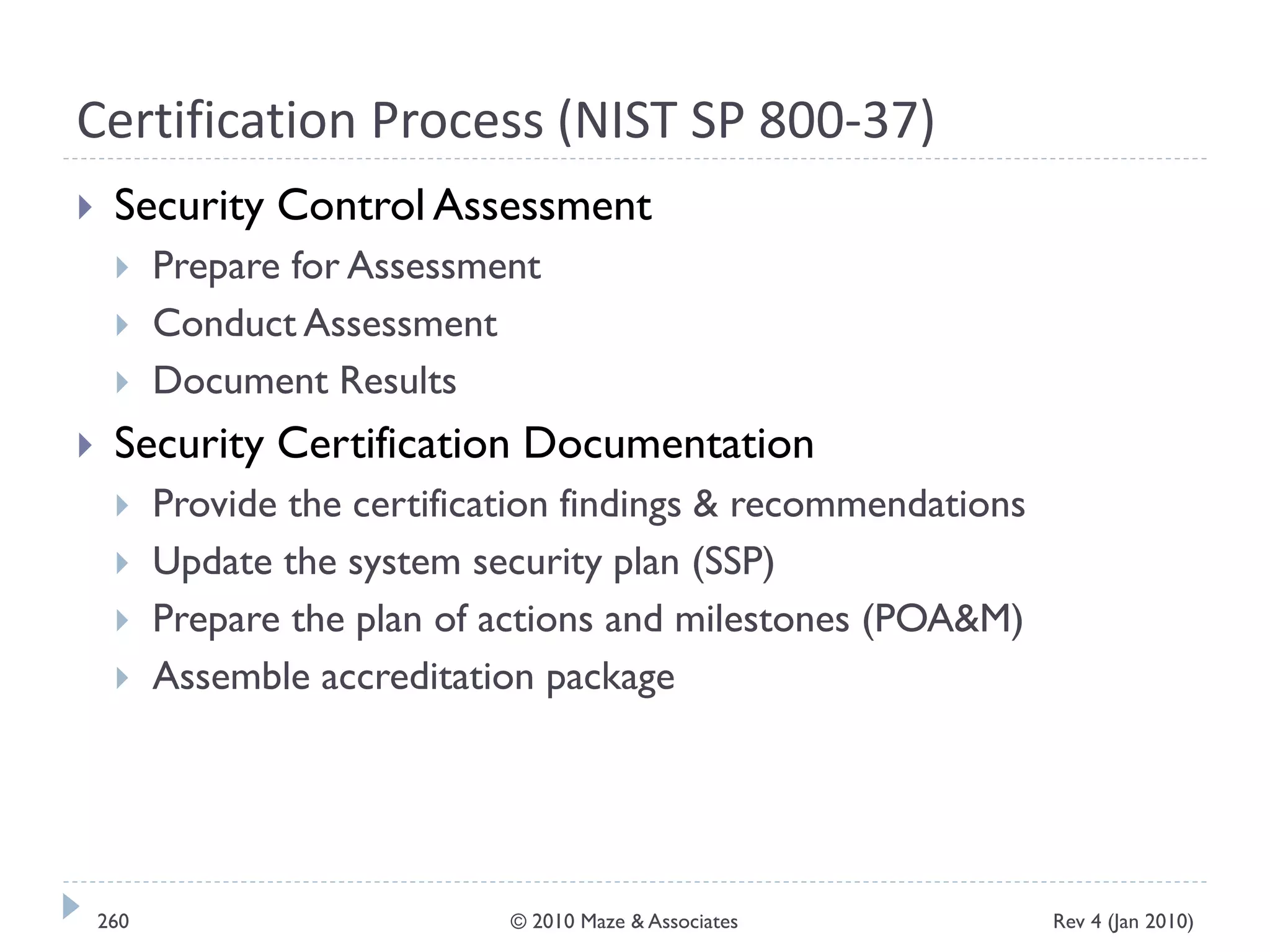 Certification Process (NIST SP 800-37)

Security Control Assessment

Prepare for Assessment

Conduct Assessment

Document Results

Security Certification Documentation

Provide the certification findings & recommendations

Update the system security plan (SSP)

Prepare the plan of actions and milestones (POA&M)

Assemble accreditation package

260 © 2010 Maze & Associates Rev 4 (Jan 2010)